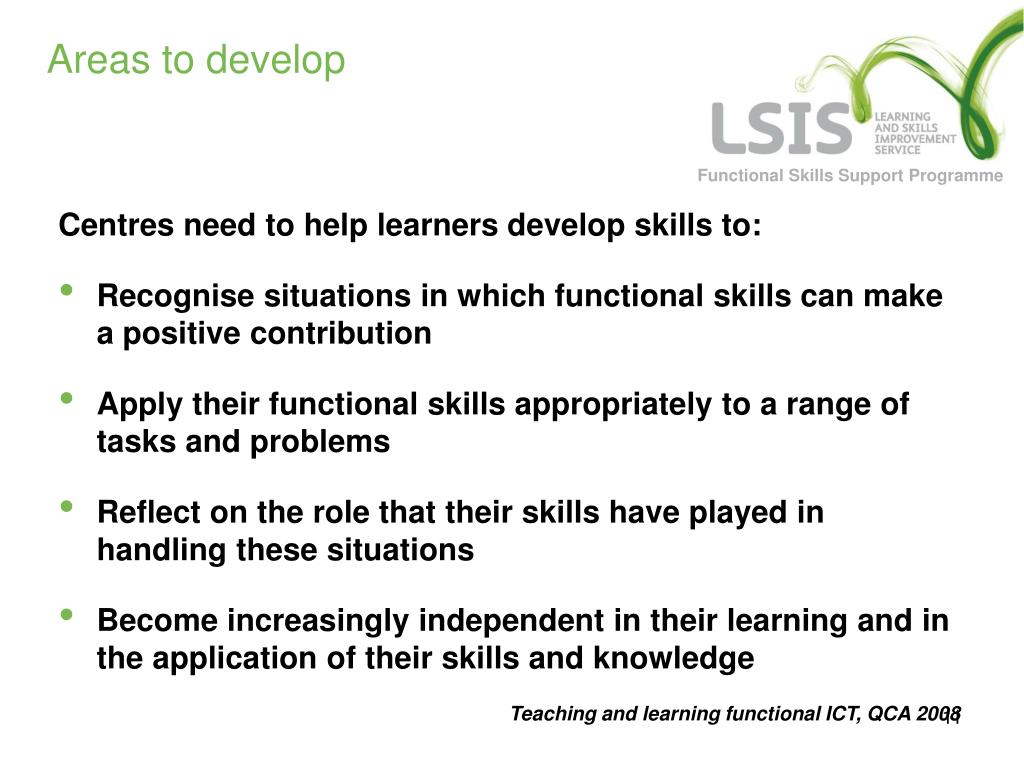 Areas to develop

LSIS LEARNING AND SKILLS IMPROVEMENT SERVICE

Functional Skills Support Programme

Centres need to help learners develop skills to:

• Recognise situations in which functional skills can make a positive contribution

• Apply their functional skills appropriately to a range of tasks and problems

• Reflect on the role that their skills have played in handling these situations

• Become increasingly independent in their learning and in the application of their skills and knowledge

Teaching and learning functional ICT, QCA 2008

11